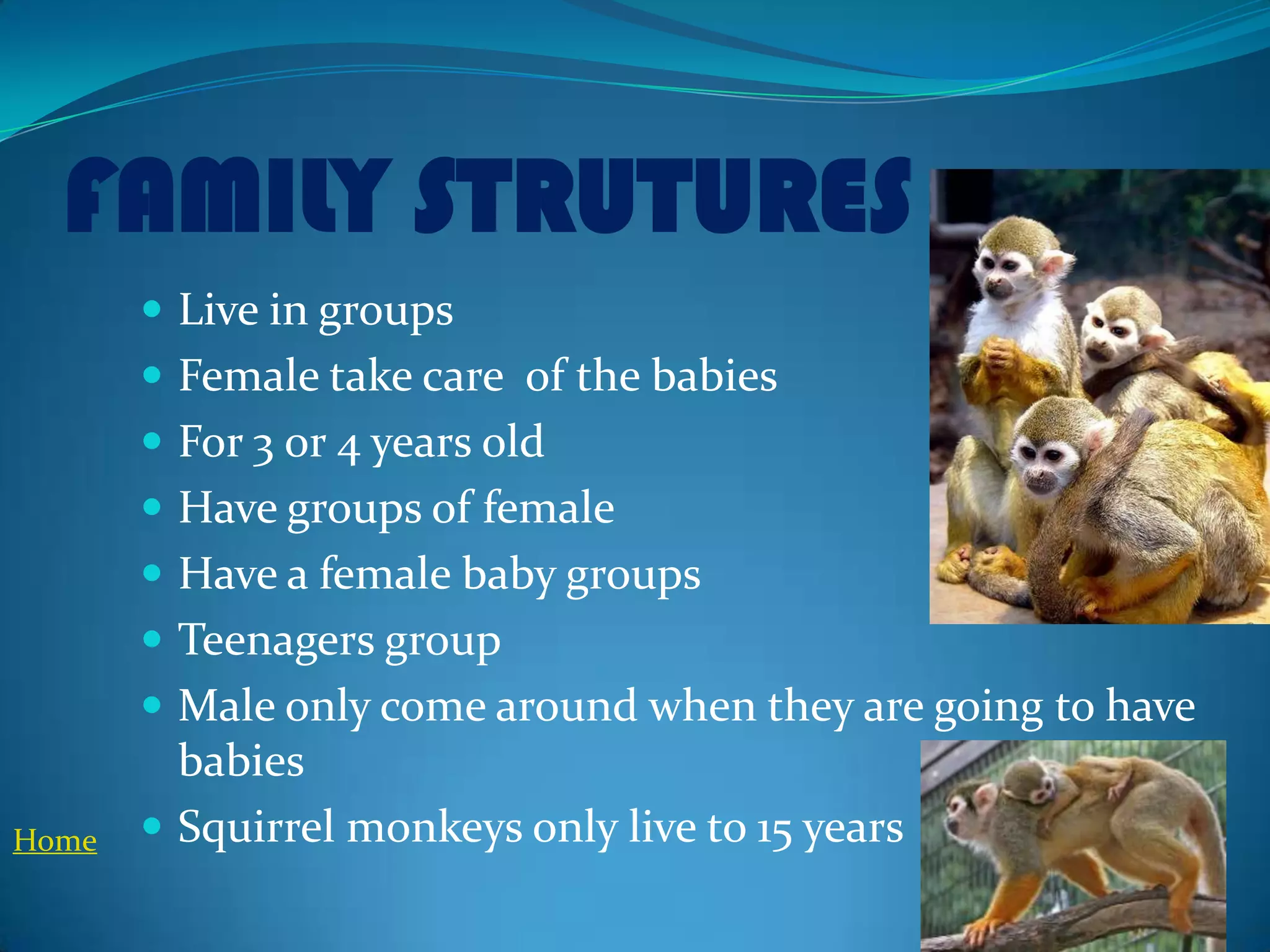 FAMILY STRUTURES

- Live in groups
- Female take care  of the babies
- For 3 or 4 years old
- Have groups of female
- Have a female baby groups
- Teenagers group
- Male only come around when they are going to have babies
- Squirrel monkeys only live to 15 years

Home